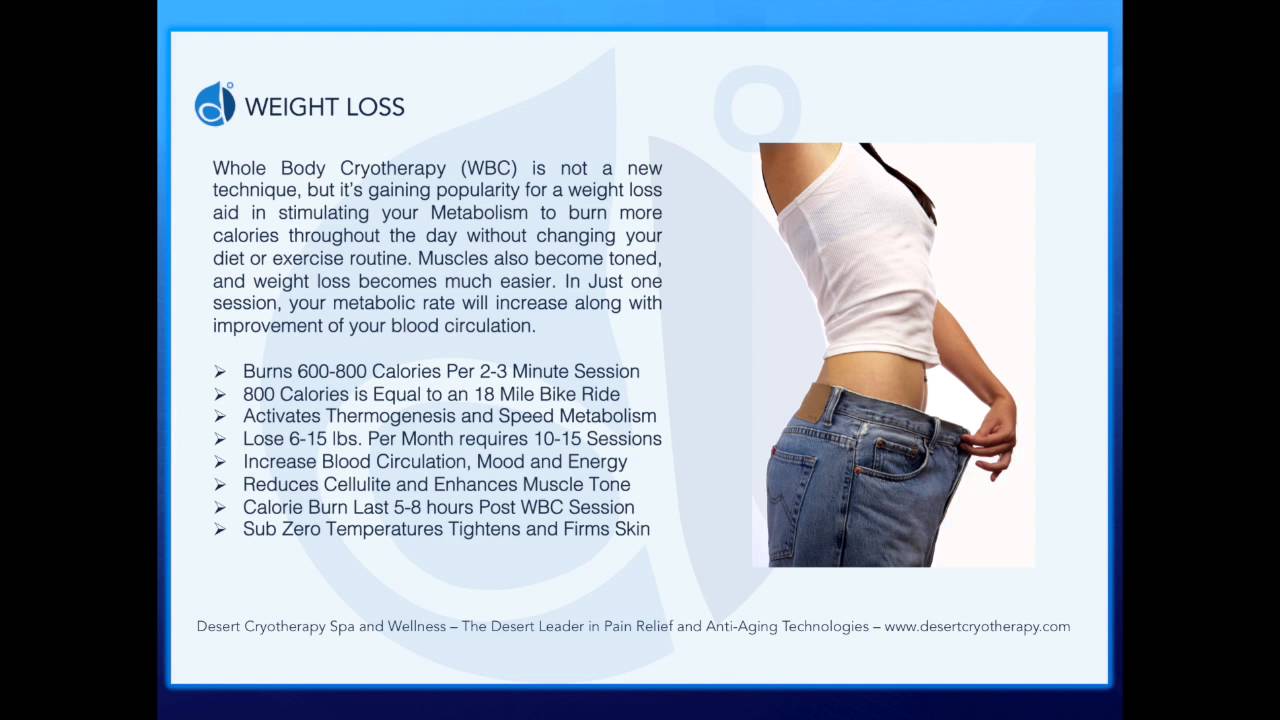 WEIGHT LOSS

Whole Body Cryotherapy (WBC) is not a new technique, but it's gaining popularity for a weight loss aid in stimulating your Metabolism to burn more calories throughout the day without changing your diet or exercise routine. Muscles also become toned, and weight loss becomes much easier. In Just one session, your metabolic rate will increase along with improvement of your blood circulation.

➢ Burns 600-800 Calories Per 2-3 Minute Session
➢ 800 Calories is Equal to an 18 Mile Bike Ride
➢ Activates Thermogenesis and Speed Metabolism
➢ Lose 6-15 lbs. Per Month requires 10-15 Sessions
➢ Increase Blood Circulation, Mood and Energy
➢ Reduces Cellulite and Enhances Muscle Tone
➢ Calorie Burn Last 5-8 hours Post WBC Session
➢ Sub Zero Temperatures Tightens and Firms Skin

Desert Cryotherapy Spa and Wellness – The Desert Leader in Pain Relief and Anti-Aging Technologies – www.desertcryotherapy.com